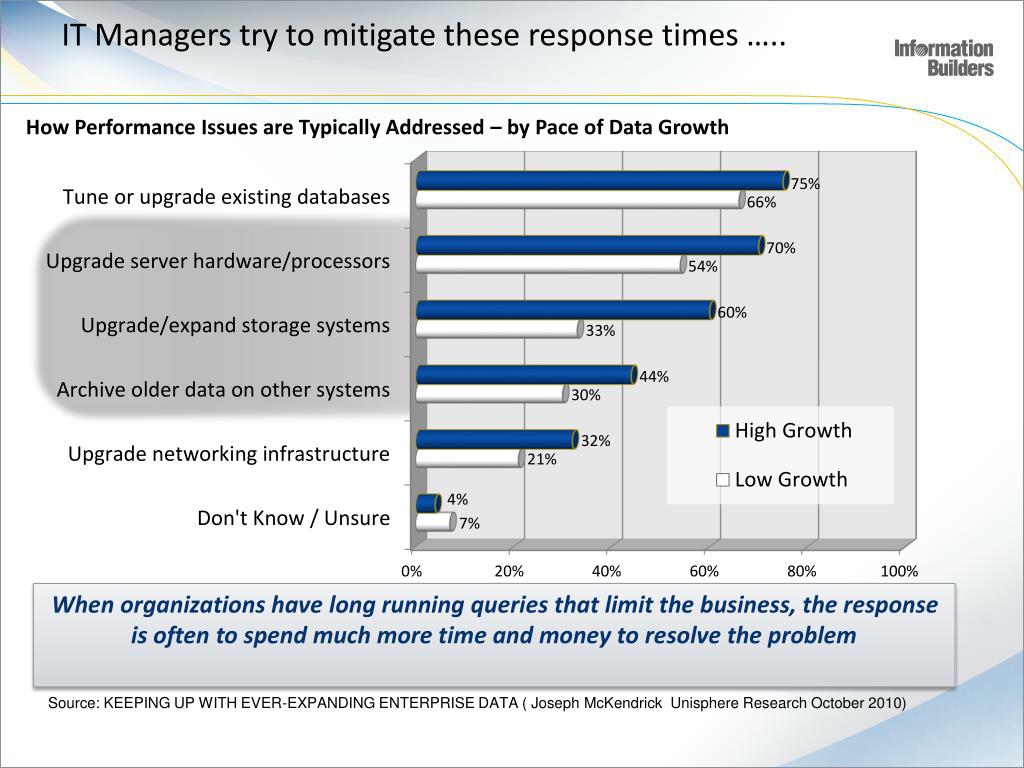 IT Managers try to mitigate these response times …..

Information Builders

How Performance Issues are Typically Addressed – by Pace of Data Growth

Tune or upgrade existing databases
75%
66%

Upgrade server hardware/processors
70%
54%

Upgrade/expand storage systems
60%
33%

Archive older data on other systems
44%
30%

Upgrade networking infrastructure
32%
21%

Don't Know / Unsure
4%
7%

High Growth
Low Growth

0% 20% 40% 60% 80% 100%

When organizations have long running queries that limit the business, the response is often to spend much more time and money to resolve the problem

Source: KEEPING UP WITH EVER-EXPANDING ENTERPRISE DATA ( Joseph McKendrick Unisphere Research October 2010)